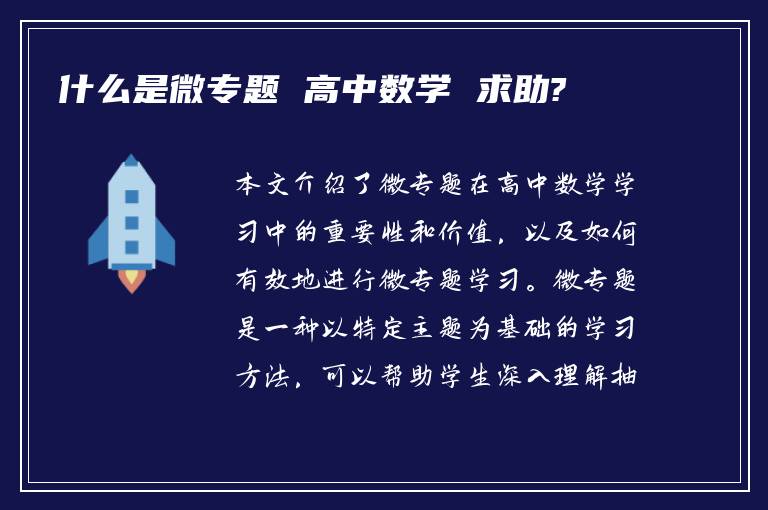 什么是微专题 高中数学 求助?

本文介绍了微专题在高中数学学习中的重要性和价值，以及如何有效地进行微专题学习。微专题是一种以特定主题为基础的学习方法，可以帮助学生深入理解抽